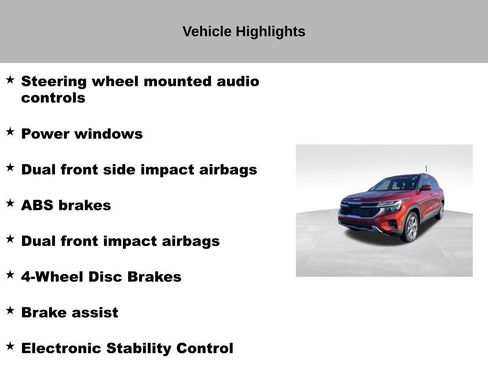 Vehicle Highlights

★ Steering wheel mounted audio controls

★ Power windows

★ Dual front side impact airbags

★ ABS brakes

★ Dual front impact airbags

★ 4-Wheel Disc Brakes

★ Brake assist

★ Electronic Stability Control